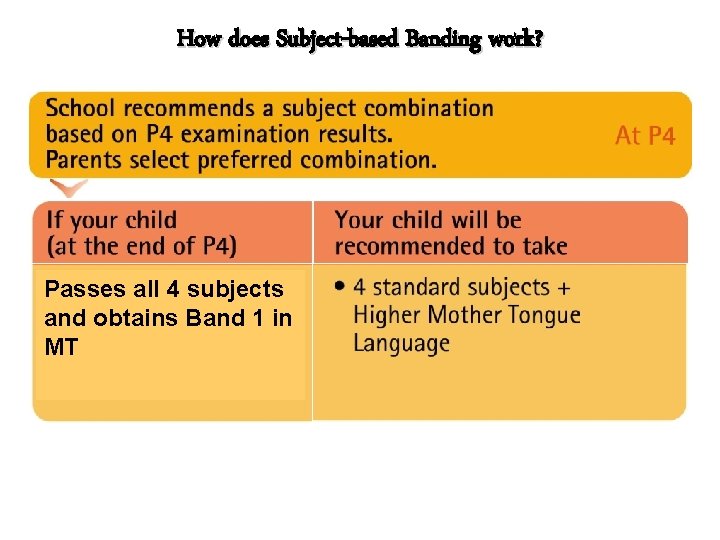 How does Subject-based Banding work?

School recommends a subject combination based on P4 examination results. Parents select preferred combination.

At P4

| If your child (at the end of P4) | Your child will be recommended to take |
|---|---|
| Passes all 4 subjects and obtains Band 1 in MT | • 4 standard subjects + Higher Mother Tongue Language |